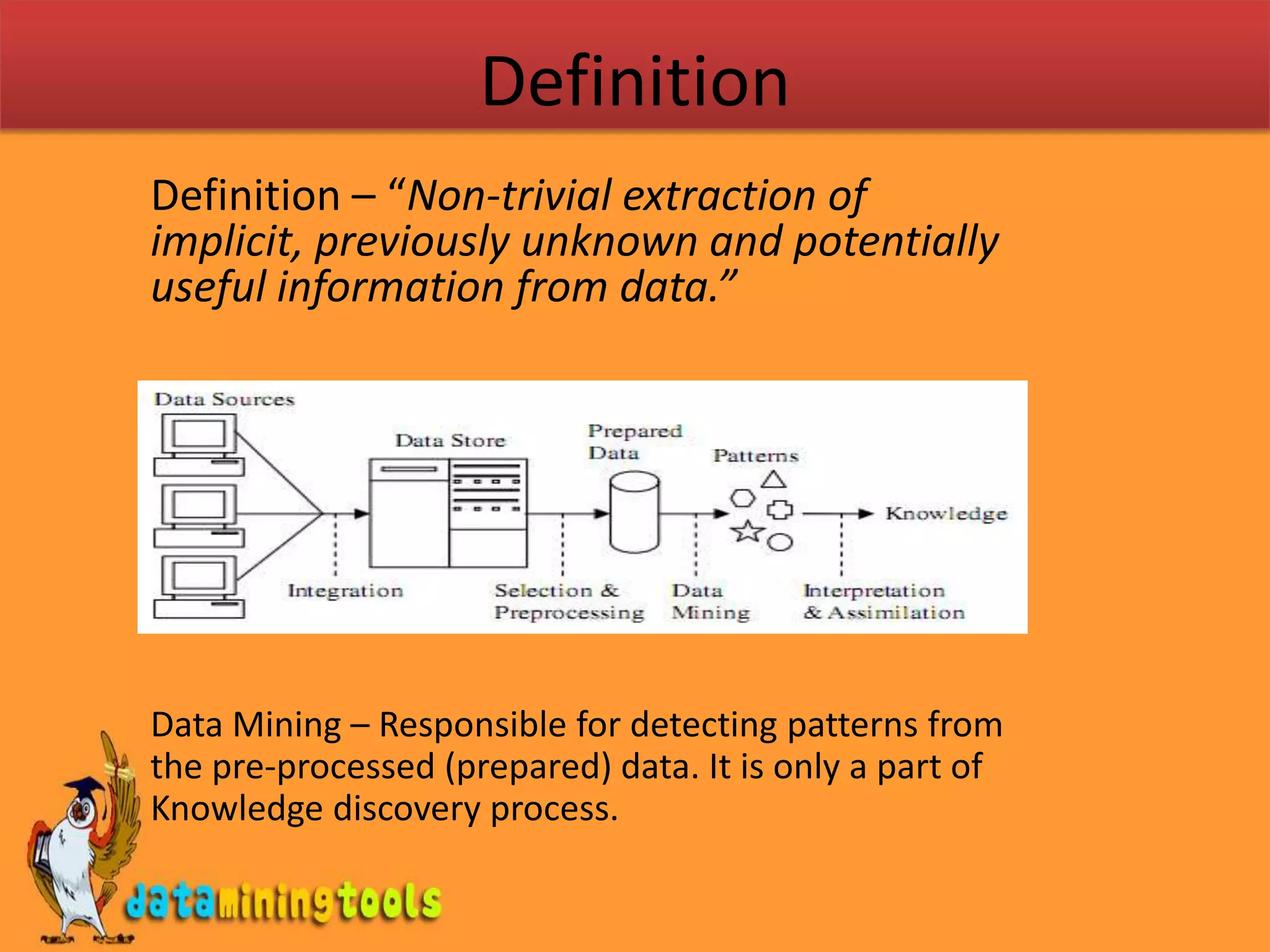 Definition

Definition – “Non-trivial extraction of implicit, previously unknown and potentially useful information from data.”

Data Sources

Data Store

Prepared Data

Patterns

Knowledge

Integration

Selection & Preprocessing

Data Mining

Interpretation & Assimilation

Data Mining – Responsible for detecting patterns from the pre-processed (prepared) data. It is only a part of Knowledge discovery process.

dataminingtools